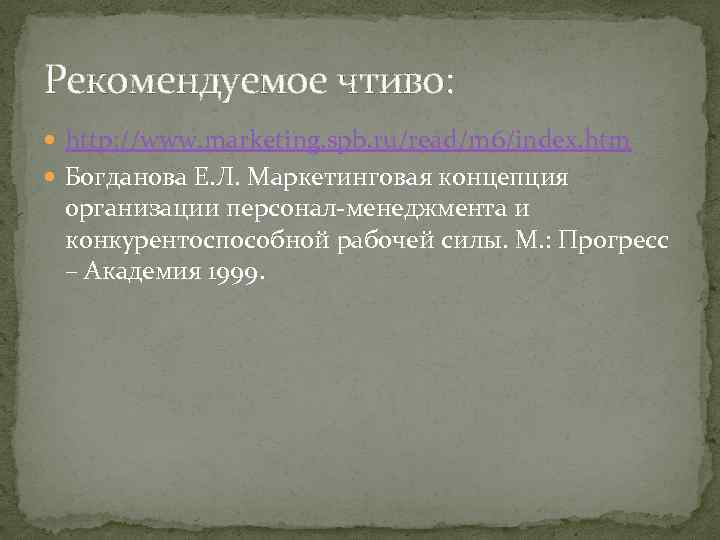 Рекомендуемое чтиво:

http://www.marketing.spb.ru/read/m6/index.htm

Богданова Е.Л. Маркетинговая концепция организации персонал-менеджмента и конкурентоспособной рабочей силы. М.: Прогресс – Академия 1999.